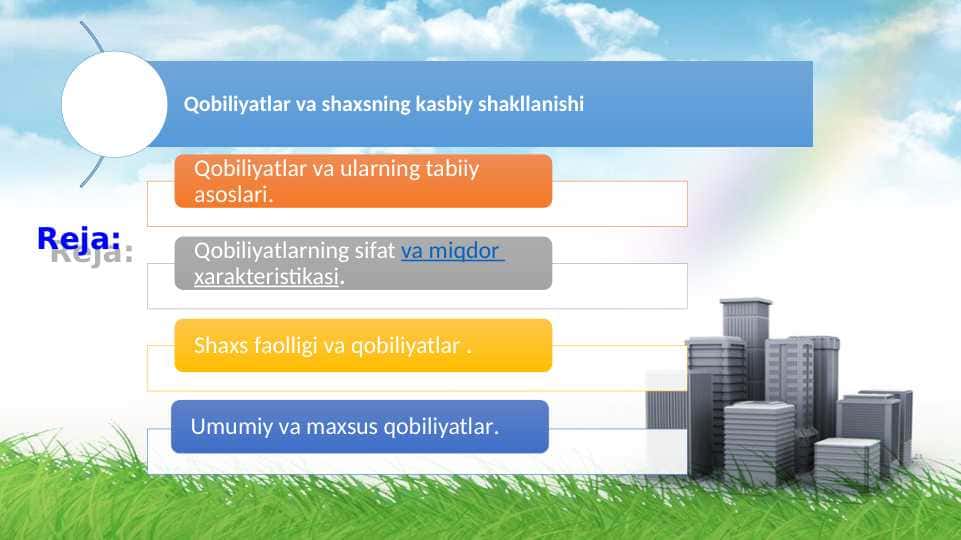 Qobiliyatlar va shaxsning kasbiy shakllanishi

Reja:

Qobiliyatlar va ularning tabiiy asoslari.

Qobiliyatlarning sifat va miqdor xarakteristikasi.

Shaxs faolligi va qobiliyatlar .

Umumiy va maxsus qobiliyatlar.